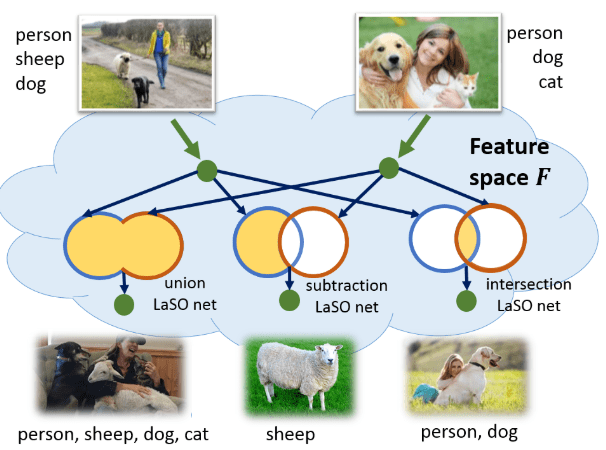 person
sheep
dog

person
dog
cat

Feature space $F$

union
LaSO net

subtraction
LaSO net

intersection
LaSO net

person, sheep, dog, cat

sheep

person, dog